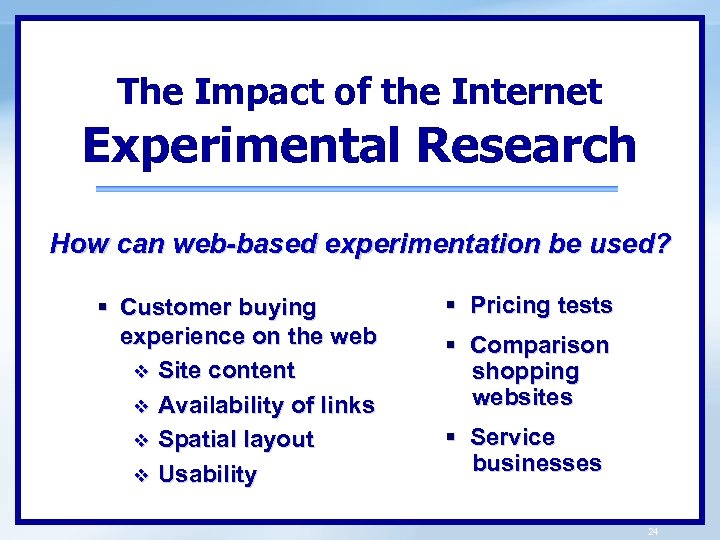 The Impact of the Internet
Experimental Research

How can web-based experimentation be used?

▪ Customer buying experience on the web
  ❖ Site content
  ❖ Availability of links
  ❖ Spatial layout
  ❖ Usability

▪ Pricing tests
▪ Comparison shopping websites
▪ Service businesses

24